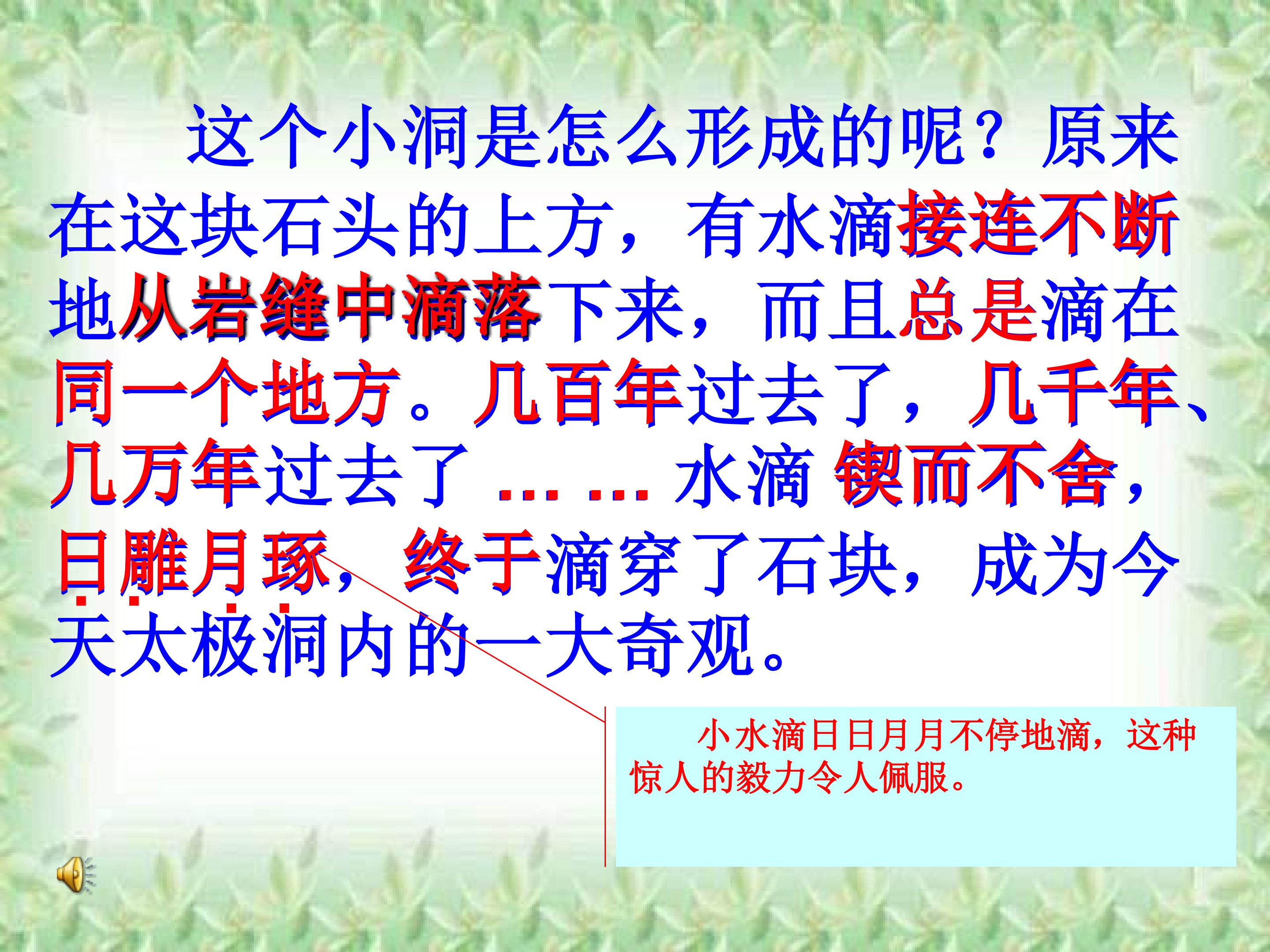 这个小洞是怎么形成的呢？原来在这块石头的上方，有水滴接连不断地从岩缝中滴落下来，而且总是滴在同一个地方。几百年过去了，几千年、几万年过去了……水滴锲而不舍，日雕月琢，终于滴穿了石块，成为今天太极洞内的一大奇观。

小水滴日日月月不停地滴，这种惊人的毅力令人佩服。